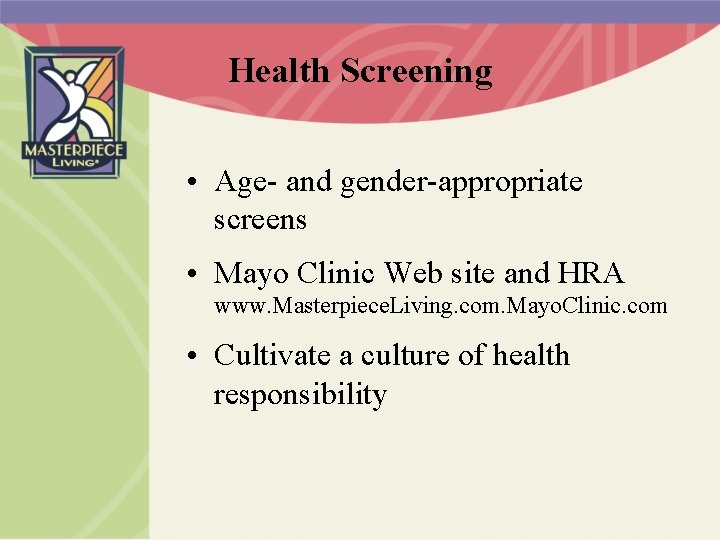 MASTERPIECE LIVING

Health Screening

• Age- and gender-appropriate screens

• Mayo Clinic Web site and HRA
www.MasterpieceLiving.com.MayoClinic.com

• Cultivate a culture of health responsibility